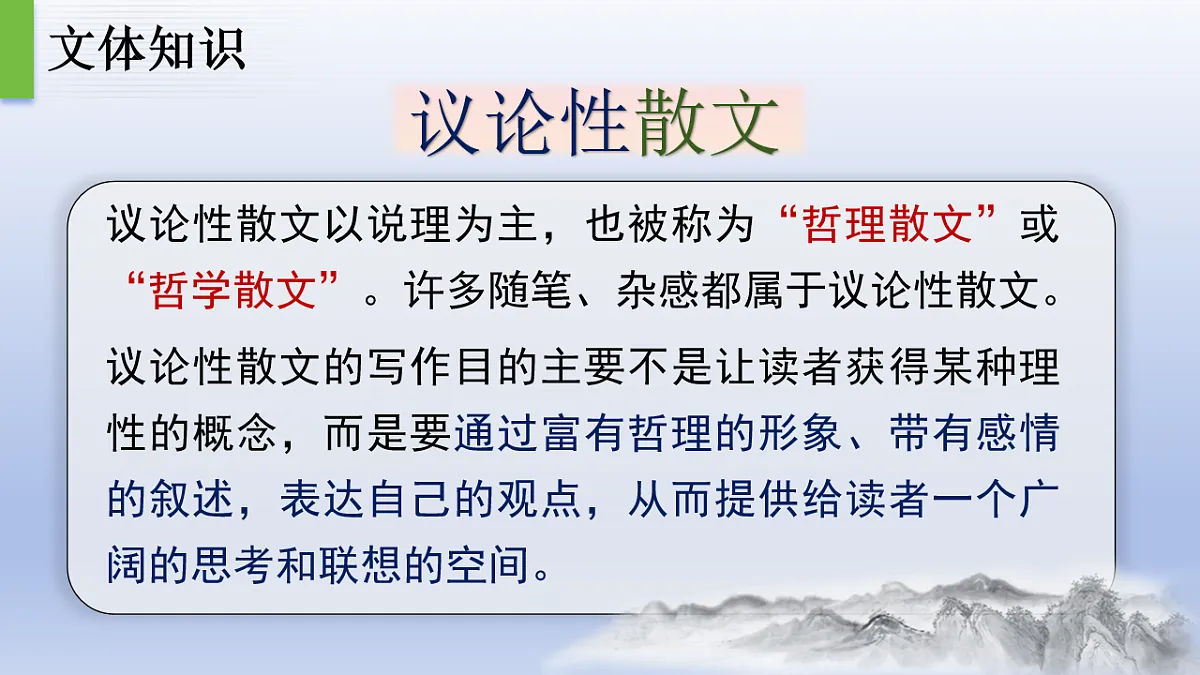 文体知识

议论性散文

议论性散文以说理为主，也被称为“哲理散文”或“哲学散文”。许多随笔、杂感都属于议论性散文。

议论性散文的写作目的主要不是让读者获得某种理性的概念，而是要通过富有哲理的形象、带有感情的叙述，表达自己的观点，从而提供给读者一个广阔的思考和联想的空间。